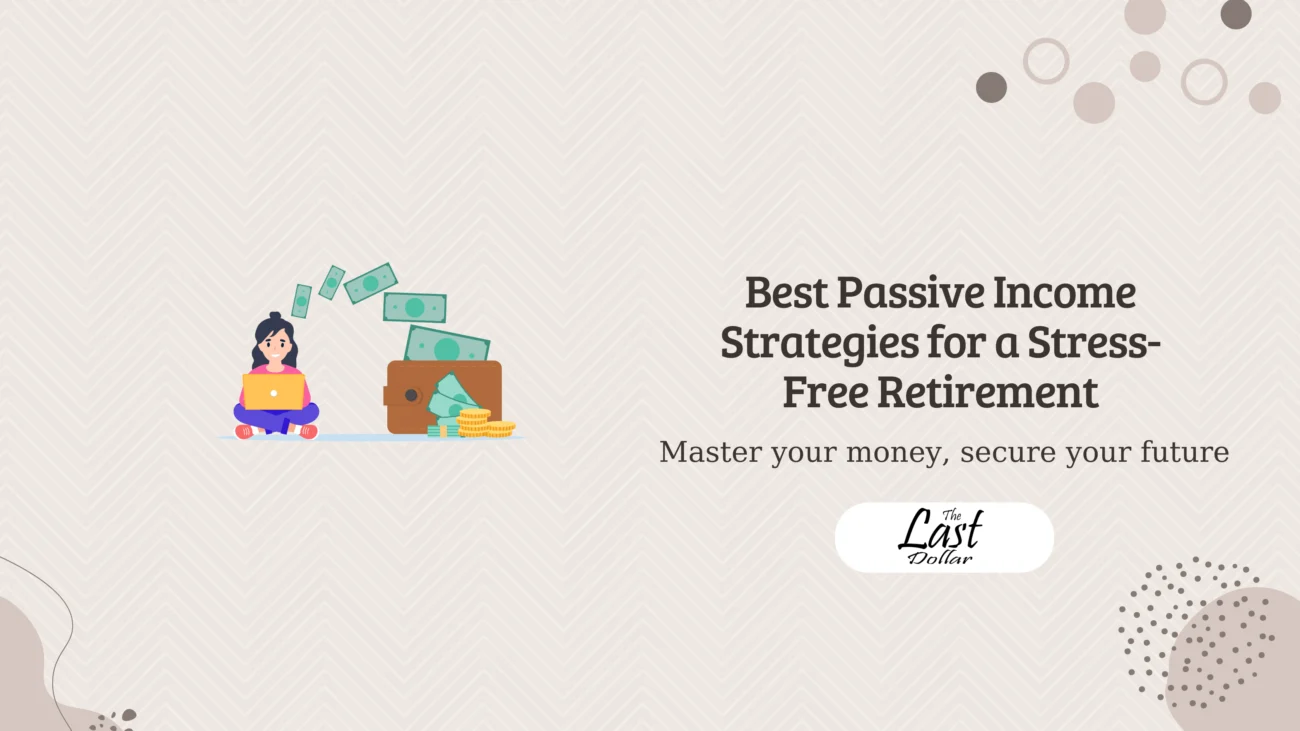 Best Passive Income Strategies for a Stress-Free Retirement

Master your money, secure your future

The Last Dollar